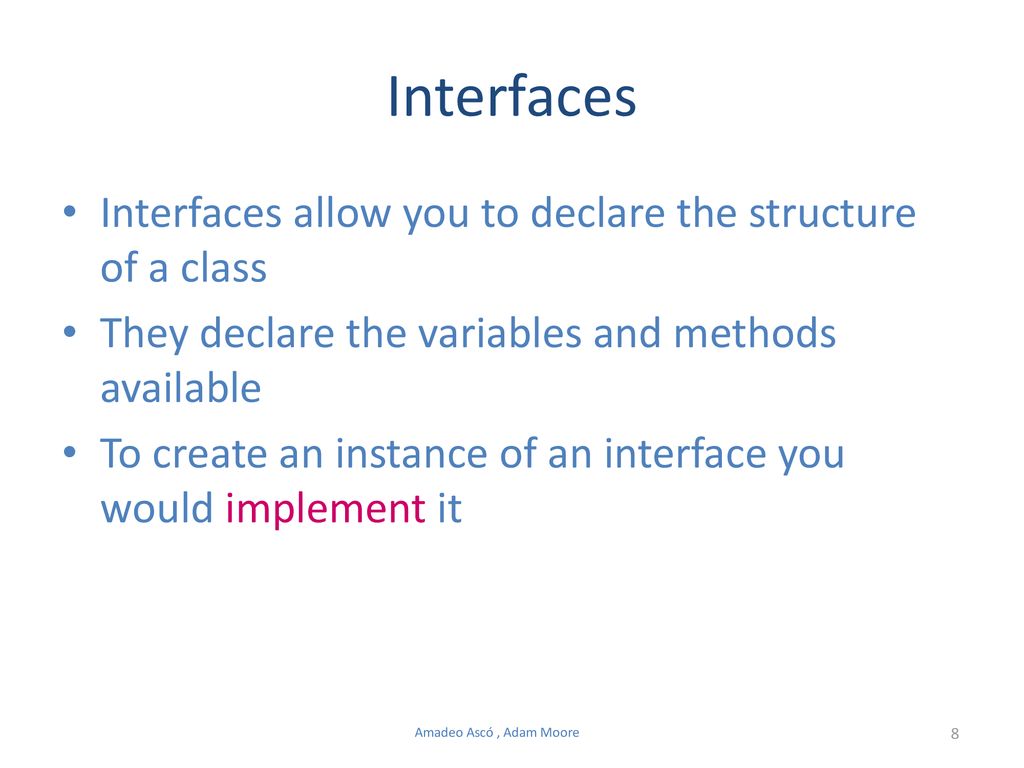 Interfaces

• Interfaces allow you to declare the structure of a class
• They declare the variables and methods available
• To create an instance of an interface you would implement it

Amadeo Ascó , Adam Moore

8